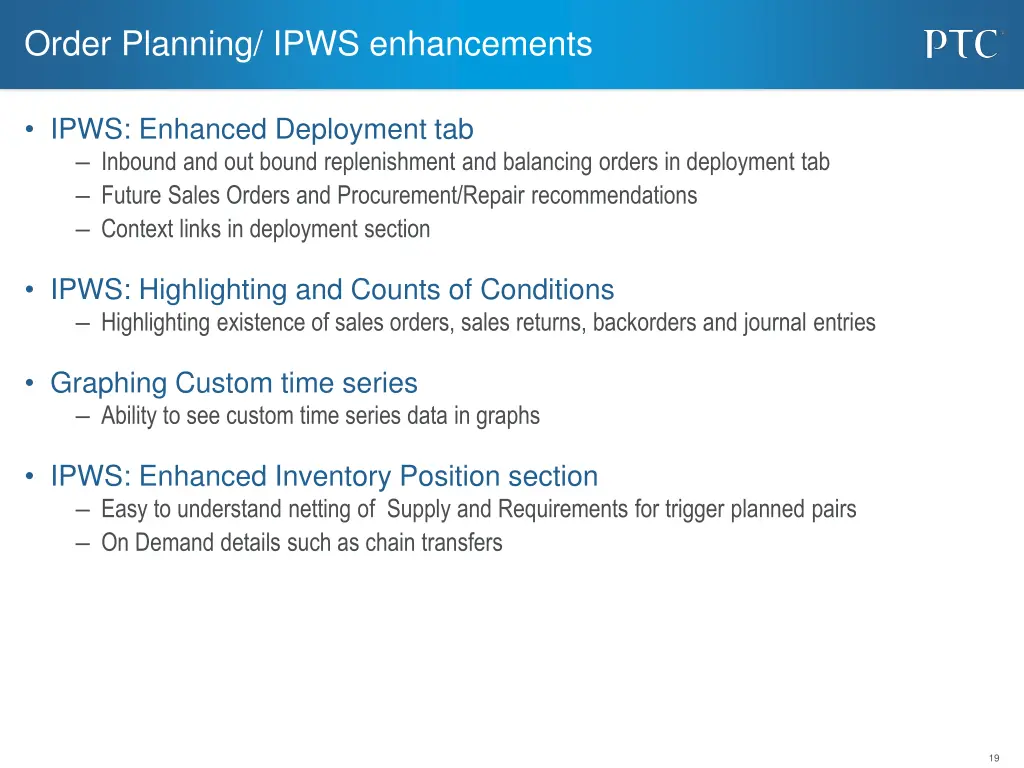 Order Planning/ IPWS enhancements

PTC

• IPWS: Enhanced Deployment tab
– Inbound and out bound replenishment and balancing orders in deployment tab
– Future Sales Orders and Procurement/Repair recommendations
– Context links in deployment section

• IPWS: Highlighting and Counts of Conditions
– Highlighting existence of sales orders, sales returns, backorders and journal entries

• Graphing Custom time series
– Ability to see custom time series data in graphs

• IPWS: Enhanced Inventory Position section
– Easy to understand netting of Supply and Requirements for trigger planned pairs
– On Demand details such as chain transfers

19